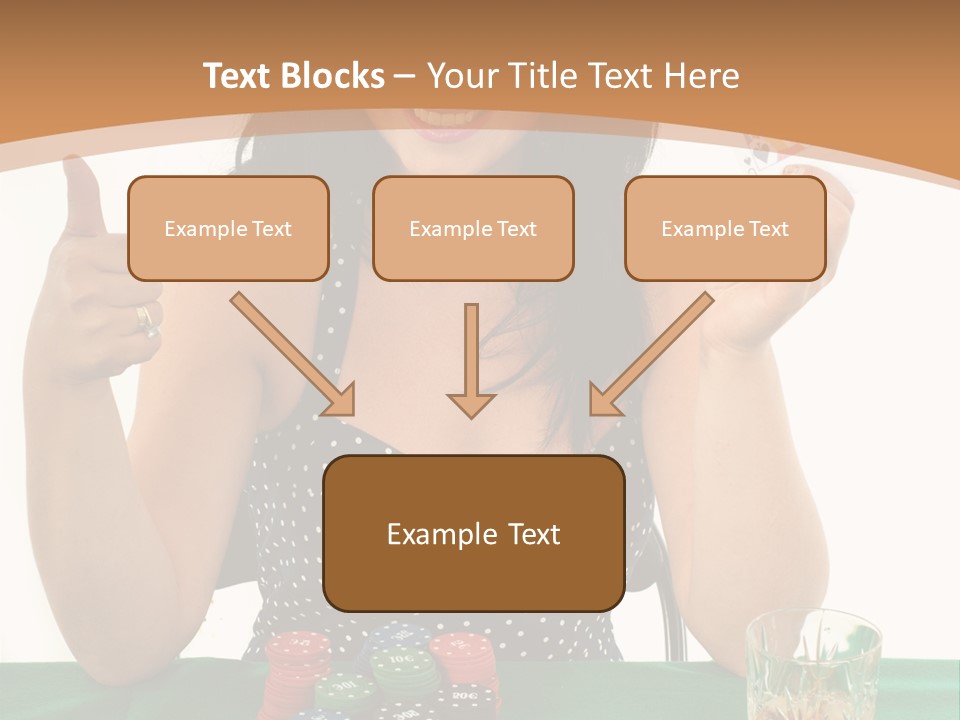 Text Blocks – Your Title Text Here

Example Text

Example Text

Example Text

Example Text